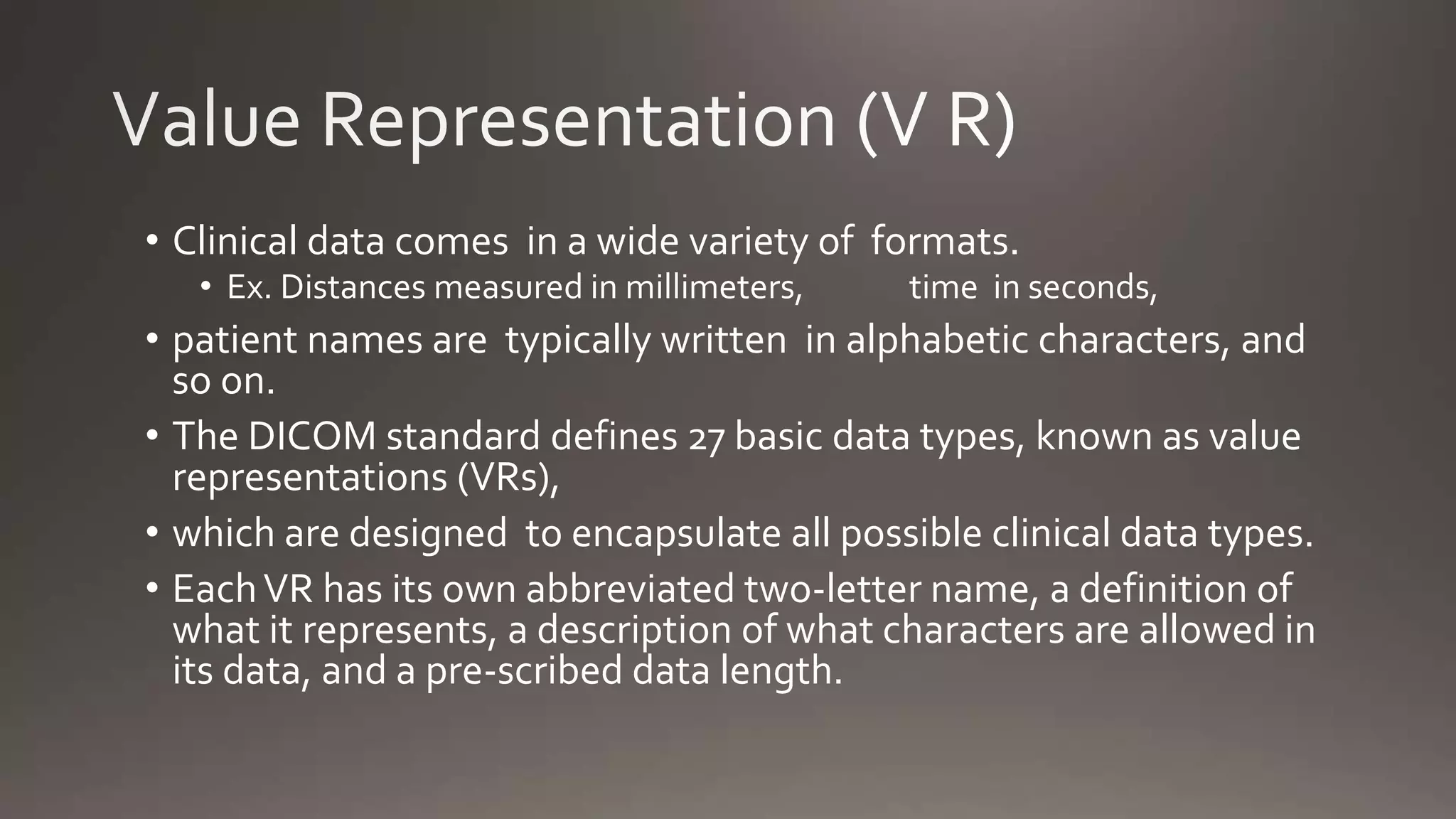 Value Representation (V R)

• Clinical data comes in a wide variety of formats.
  • Ex. Distances measured in millimeters, time in seconds,
• patient names are typically written in alphabetic characters, and so on.
• The DICOM standard defines 27 basic data types, known as value representations (VRs),
• which are designed to encapsulate all possible clinical data types.
• Each VR has its own abbreviated two-letter name, a definition of what it represents, a description of what characters are allowed in its data, and a pre-scribed data length.